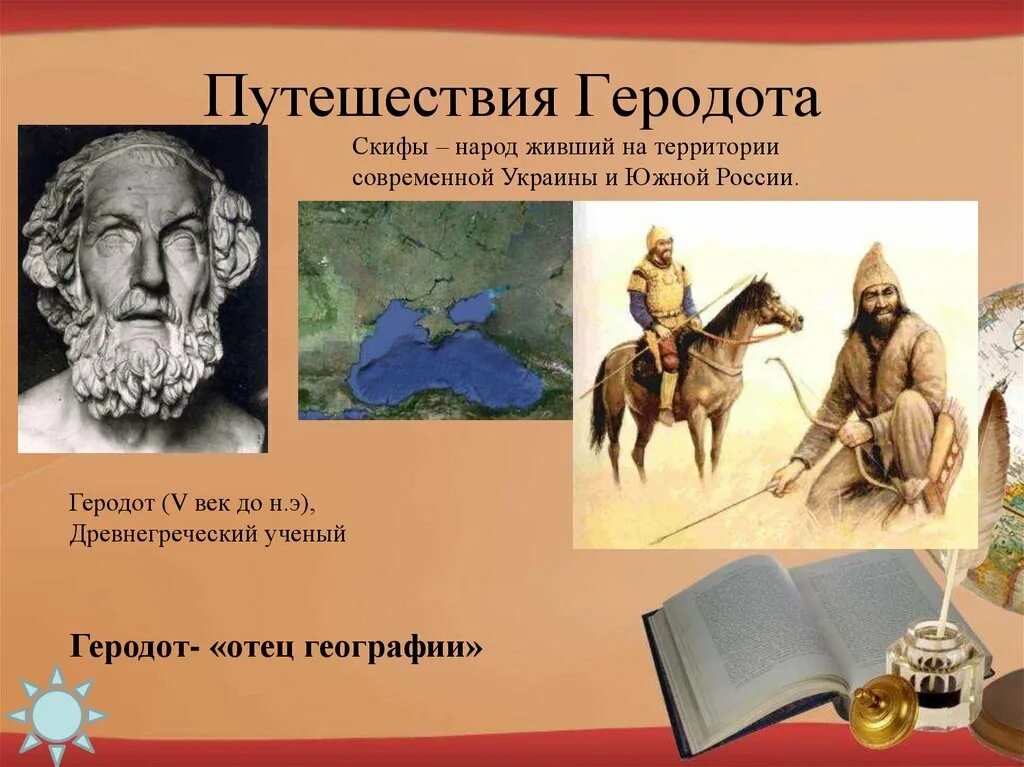 Путешествия Геродота

Скифы – народ живший на территории современной Украины и Южной России.

Геродот (V век до н.э),
Древнегреческий ученый

Геродот- «отец географии»